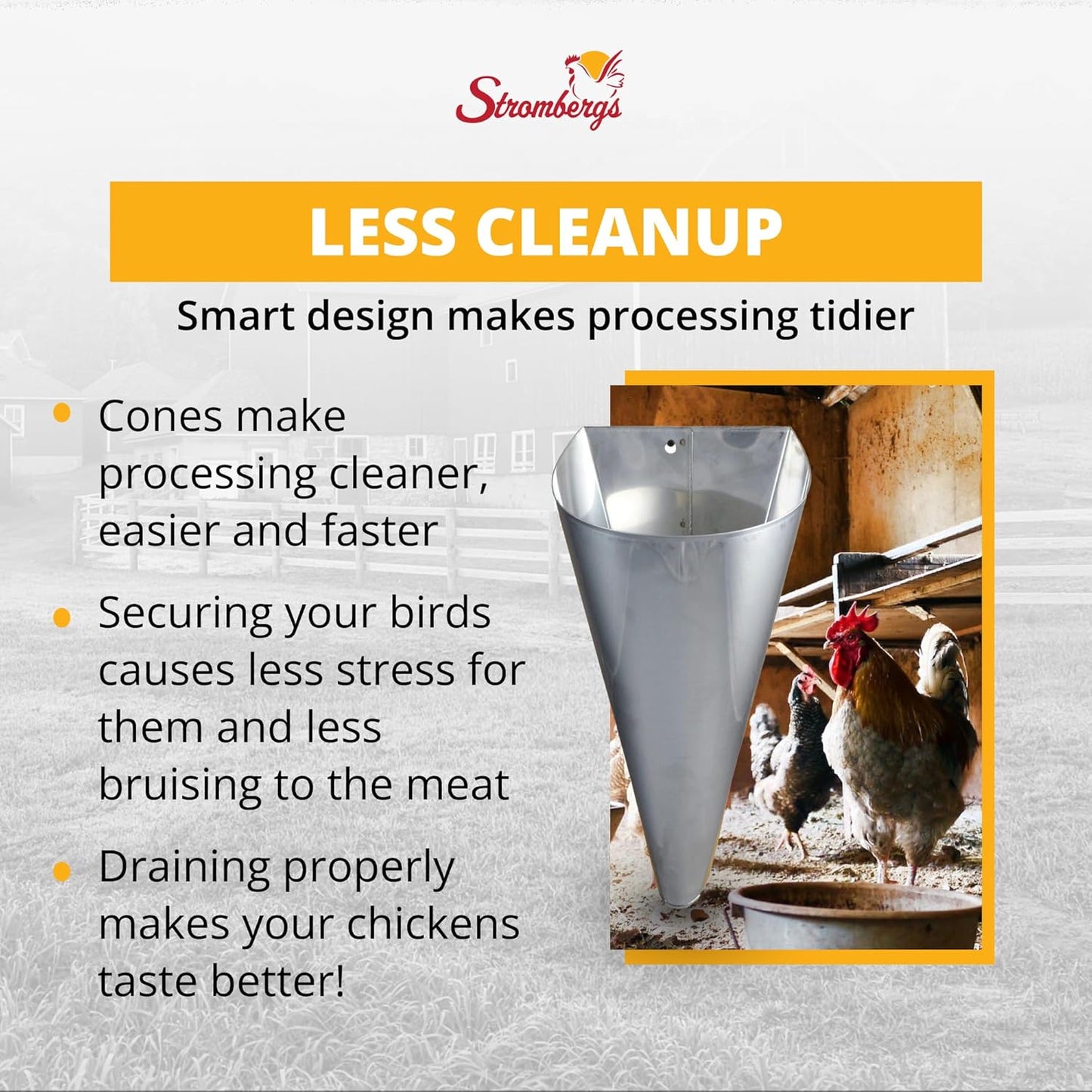 Strombergs

LESS CLEANUP

Smart design makes processing tidier

• Cones make processing cleaner, easier and faster

• Securing your birds causes less stress for them and less bruising to the meat

• Draining properly makes your chickens taste better!